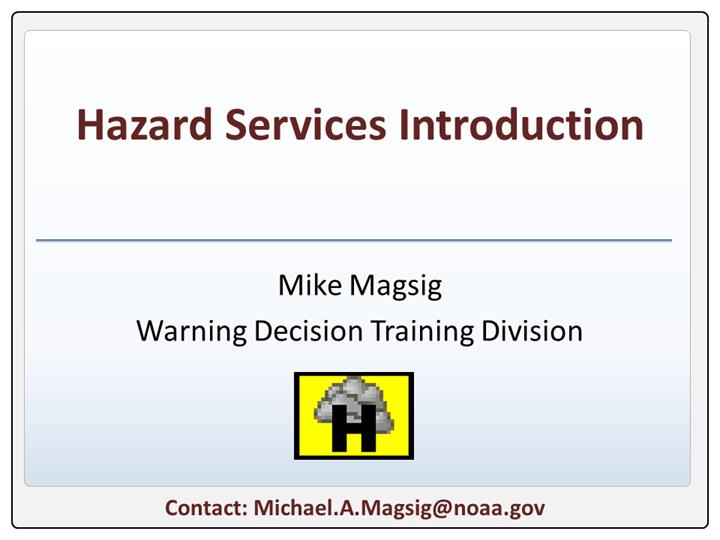 Hazard Services Introduction

Mike Magsig

Warning Decision Training Division

H

Contact: Michael.A.Magsig@noaa.gov